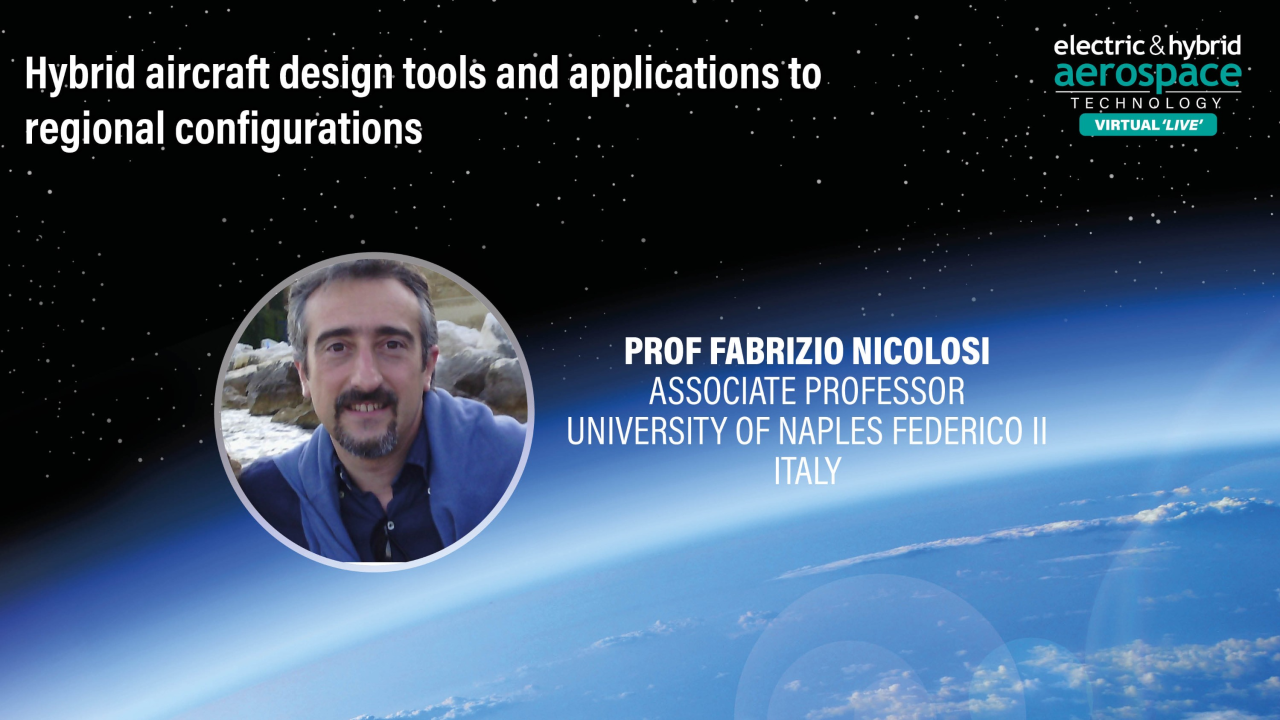 Hybrid aircraft design tools and applications to regional configurations

electric & hybrid
aerospace
TECHNOLOGY
VIRTUAL 'LIVE'

PROF FABRIZIO NICOLOSI
ASSOCIATE PROFESSOR
UNIVERSITY OF NAPLES FEDERICO II
ITALY